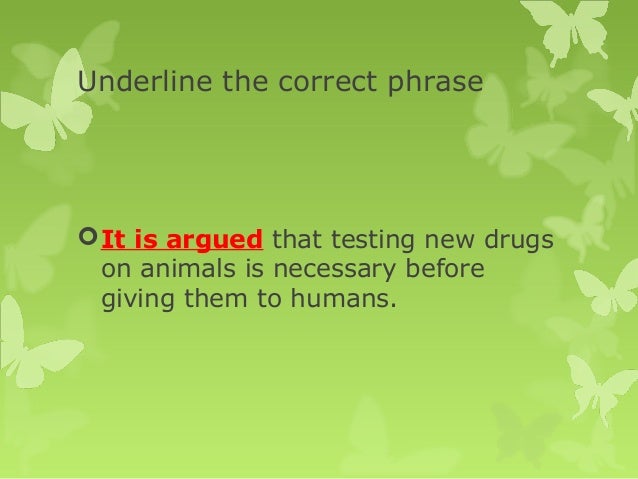 Underline the correct phrase

It is argued that testing new drugs on animals is necessary before giving them to humans.